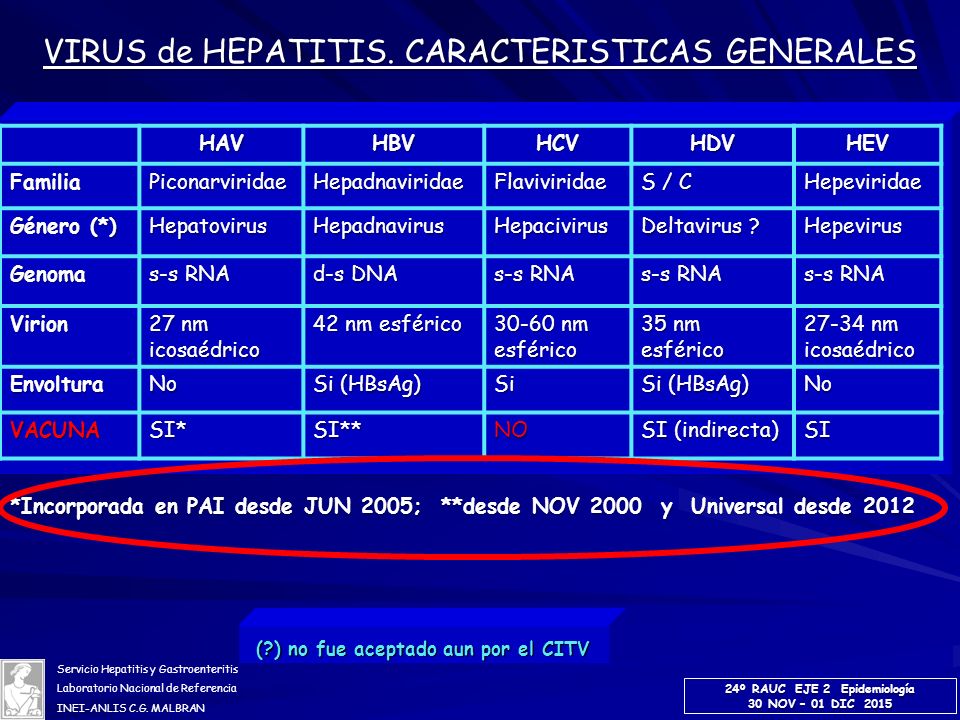 VIRUS de HEPATITIS. CARACTERISTICAS GENERALES

| | HAV | HBV | HCV | HDV | HEV |
|---|---|---|---|---|---|
| Familia | Piconarviridae | Hepadnaviridae | Flaviviridae | S / C | Hepeviridae |
| Género (*) | Hepatovirus | Hepadnavirus | Hepacivirus | Deltavirus ? | Hepevirus |
| Genoma | s-s RNA | d-s DNA | s-s RNA | s-s RNA | s-s RNA |
| Virion | 27 nm icosaédrico | 42 nm esférico | 30-60 nm esférico | 35 nm esférico | 27-34 nm icosaédrico |
| Envoltura | No | Si (HBsAg) | Si | Si (HBsAg) | No |
| VACUNA | SI* | SI** | NO | SI (indirecta) | SI |

*Incorporada en PAI desde JUN 2005; **desde NOV 2000 y Universal desde 2012

(?) no fue aceptado aun por el CITV

Servicio Hepatitis y Gastroenteritis
Laboratorio Nacional de Referencia
INEI-ANLIS C.G. MALBRAN

24º RAUC EJE 2 Epidemiología
30 NOV – 01 DIC 2015